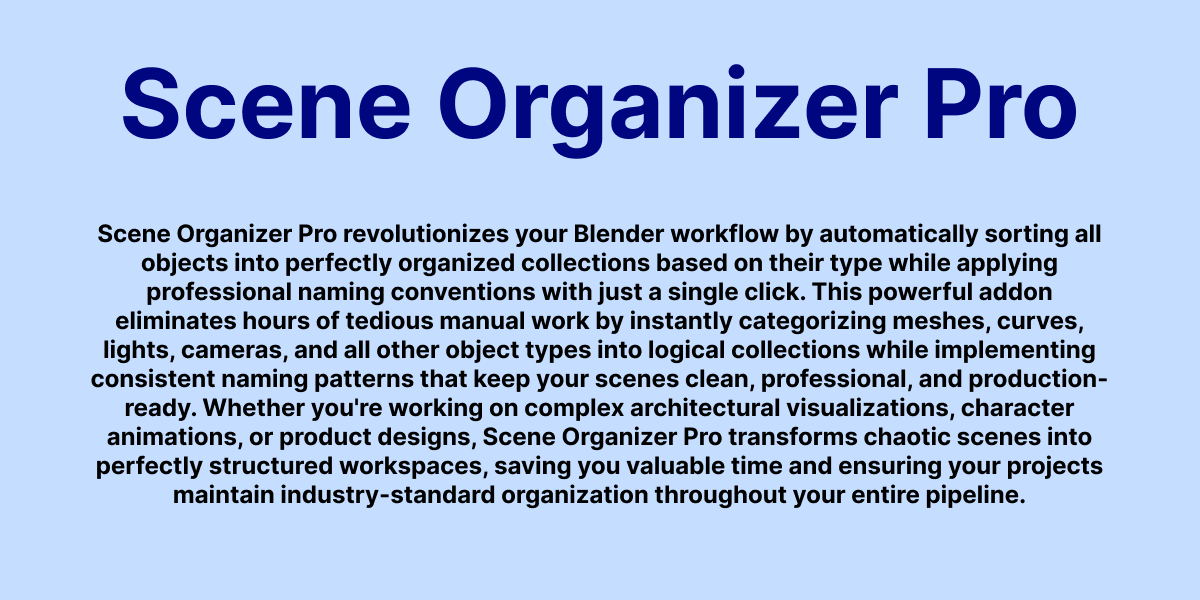 Scene Organizer Pro

Scene Organizer Pro revolutionizes your Blender workflow by automatically sorting all objects into perfectly organized collections based on their type while applying professional naming conventions with just a single click. This powerful addon eliminates hours of tedious manual work by instantly categorizing meshes, curves, lights, cameras, and all other object types into logical collections while implementing consistent naming patterns that keep your scenes clean, professional, and production-ready. Whether you're working on complex architectural visualizations, character animations, or product designs, Scene Organizer Pro transforms chaotic scenes into perfectly structured workspaces, saving you valuable time and ensuring your projects maintain industry-standard organization throughout your entire pipeline.